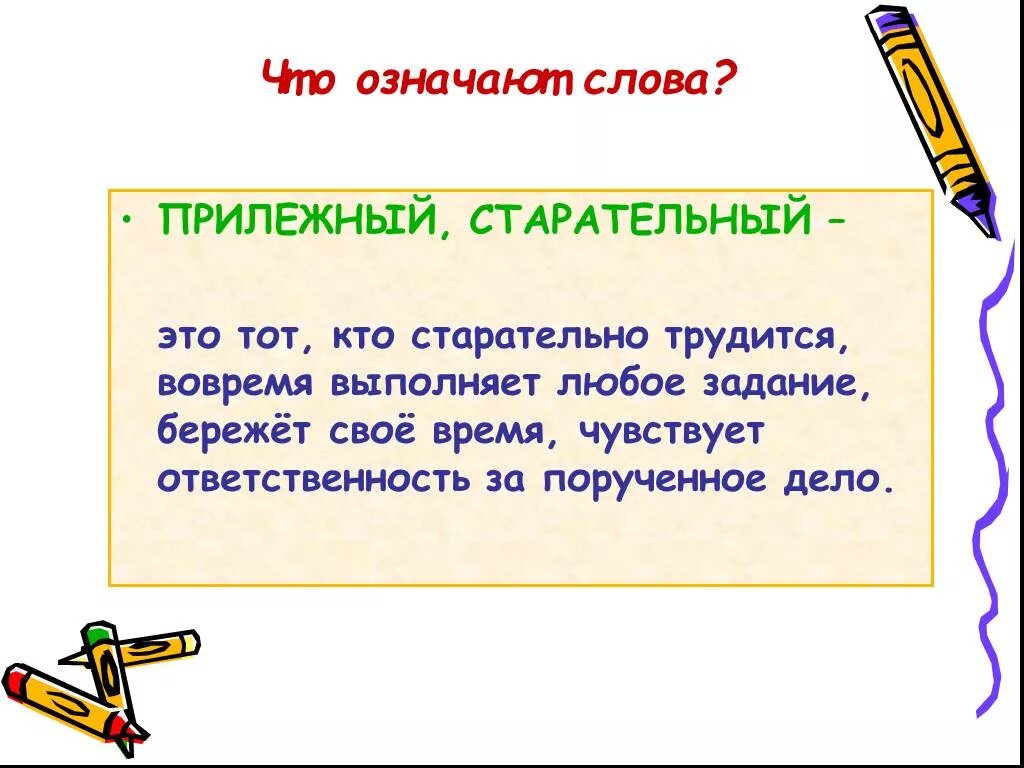 Что означают слова?

• ПРИЛЕЖНЫЙ, СТАРАТЕЛЬНЫЙ –

это тот, кто старательно трудится, вовремя выполняет любое задание, бережёт своё время, чувствует ответственность за порученное дело.